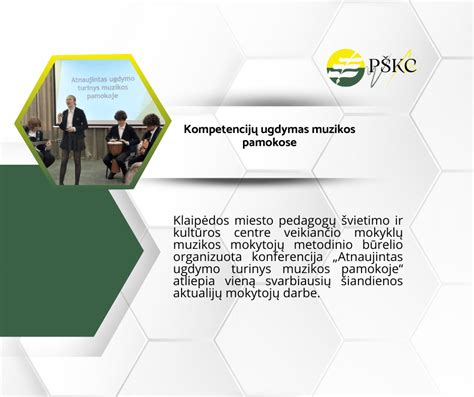 Atnaujintas ugdymo turinys muzikos pamokoje

PŠKC

Kompetencijų ugdymas muzikos pamokose

Klaipėdos miesto pedagogų švietimo ir kultūros centre veikiančio mokyklų muzikos mokytojų metodinio būrelio organizuota konferencija „Atnaujintas ugdymo turinys muzikos pamokoje“ atliepia vieną svarbiausių šiandienos aktualijų mokytojų darbe.